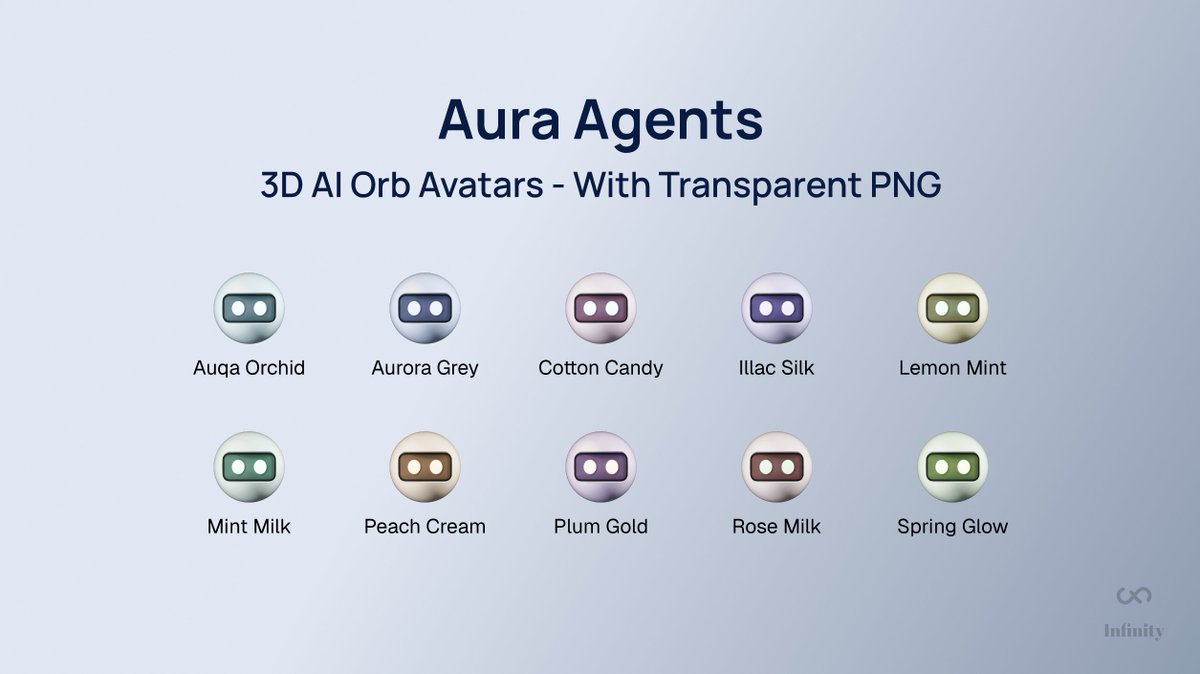 Aura Agents

3D AI Orb Avatars - With Transparent PNG

Auqa Orchid
Aurora Grey
Cotton Candy
Illac Silk
Lemon Mint

Mint Milk
Peach Cream
Plum Gold
Rose Milk
Spring Glow

Infinity